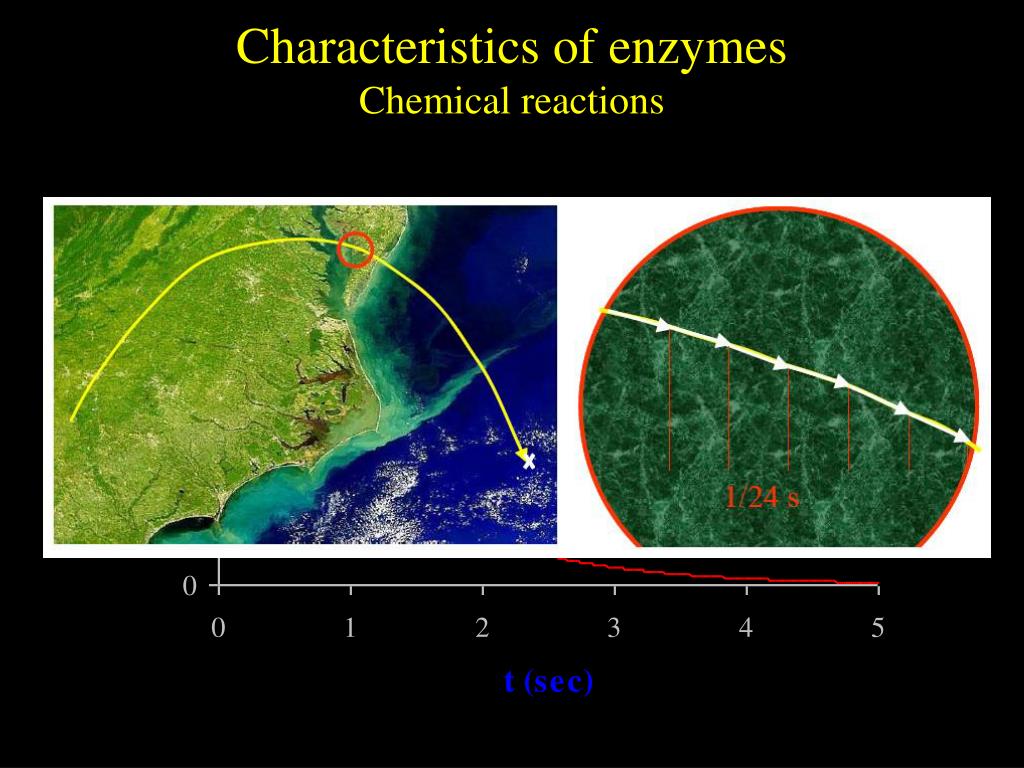 Characteristics of enzymes
Chemical reactions

1/24 s

0

0
1
2
3
4
5

t (sec)